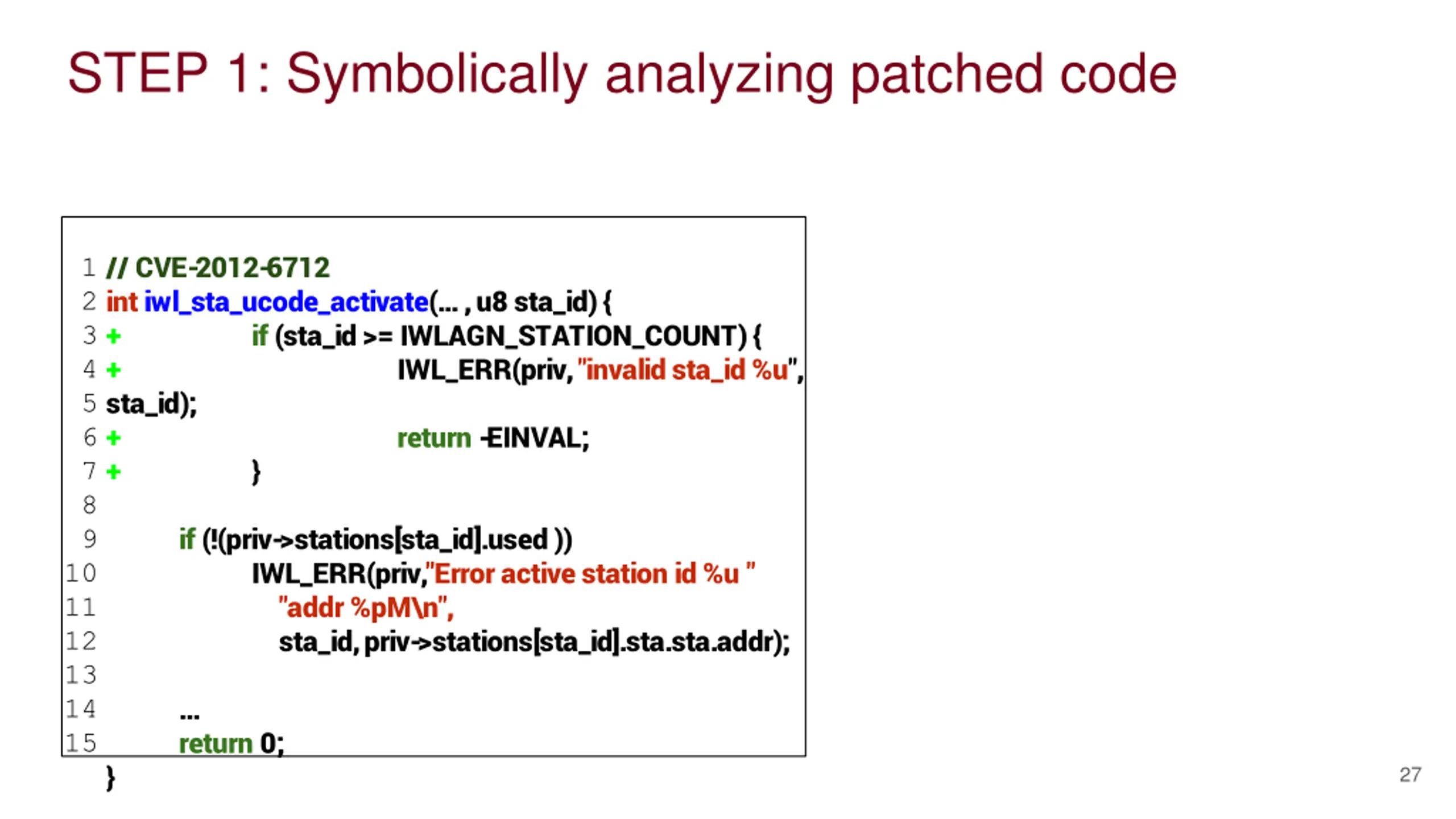 STEP 1: Symbolically analyzing patched code

1 // CVE-2012-6712
2 int iwl_sta_ucode_activate(... , u8 sta_id) {
3 + if (sta_id >= IWLAGN_STATION_COUNT) {
4 + IWL_ERR(priv, "invalid sta_id %u",
5 sta_id);
6 + return -EINVAL;
7 + }
8
9 if (!(priv->stations[sta_id].used ))
10 IWL_ERR(priv,"Error active station id %u "
11 "addr %pM\n",
12 sta_id, priv->stations[sta_id].sta.sta.addr);
13
14 ...
15 return 0;
}

27